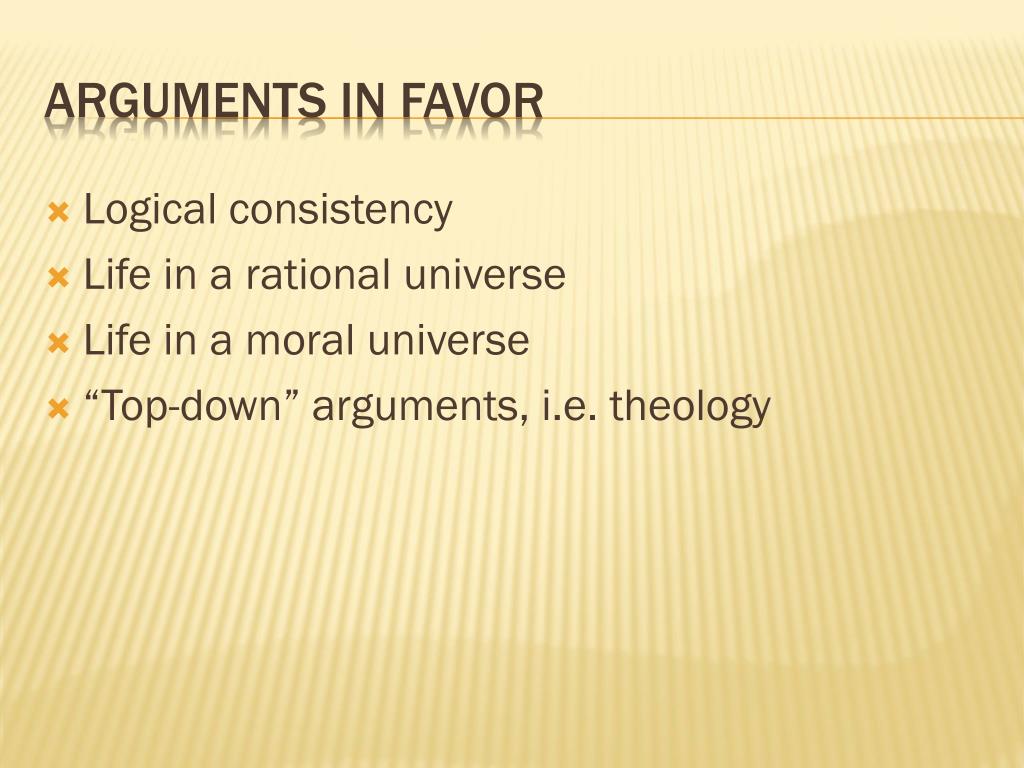 ARGUMENTS IN FAVOR

Logical consistency
Life in a rational universe
Life in a moral universe
“Top-down” arguments, i.e. theology